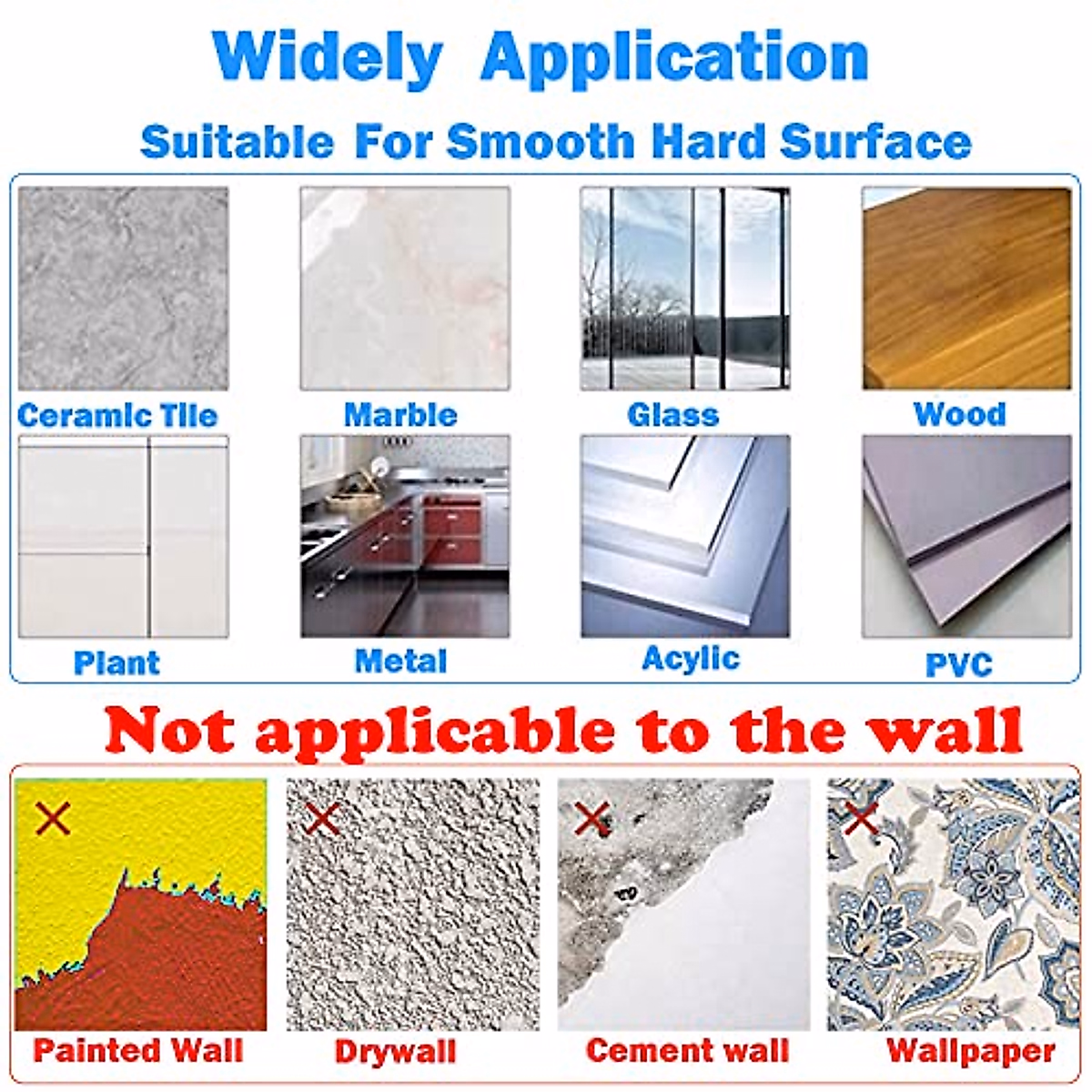 Widely Application

Suitable For Smooth Hard Surface

Ceramic Tile

Marble

Glass

Wood

Plant

Metal

Acylic

PVC

Not applicable to the wall

Painted Wall

Drywall

Cement wall

Wallpaper